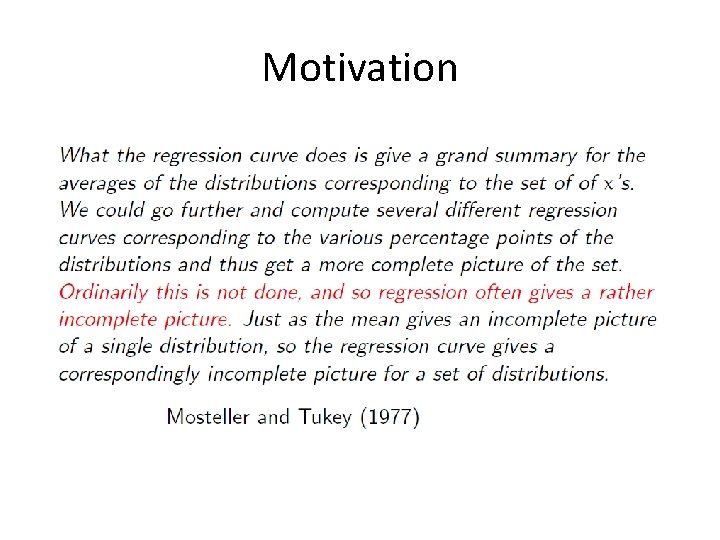 Motivation

What the regression curve does is give a grand summary for the averages of the distributions corresponding to the set of of x's. We could go further and compute several different regression curves corresponding to the various percentage points of the distributions and thus get a more complete picture of the set. Ordinarily this is not done, and so regression often gives a rather incomplete picture. Just as the mean gives an incomplete picture of a single distribution, so the regression curve gives a correspondingly incomplete picture for a set of distributions.

Mosteller and Tukey (1977)